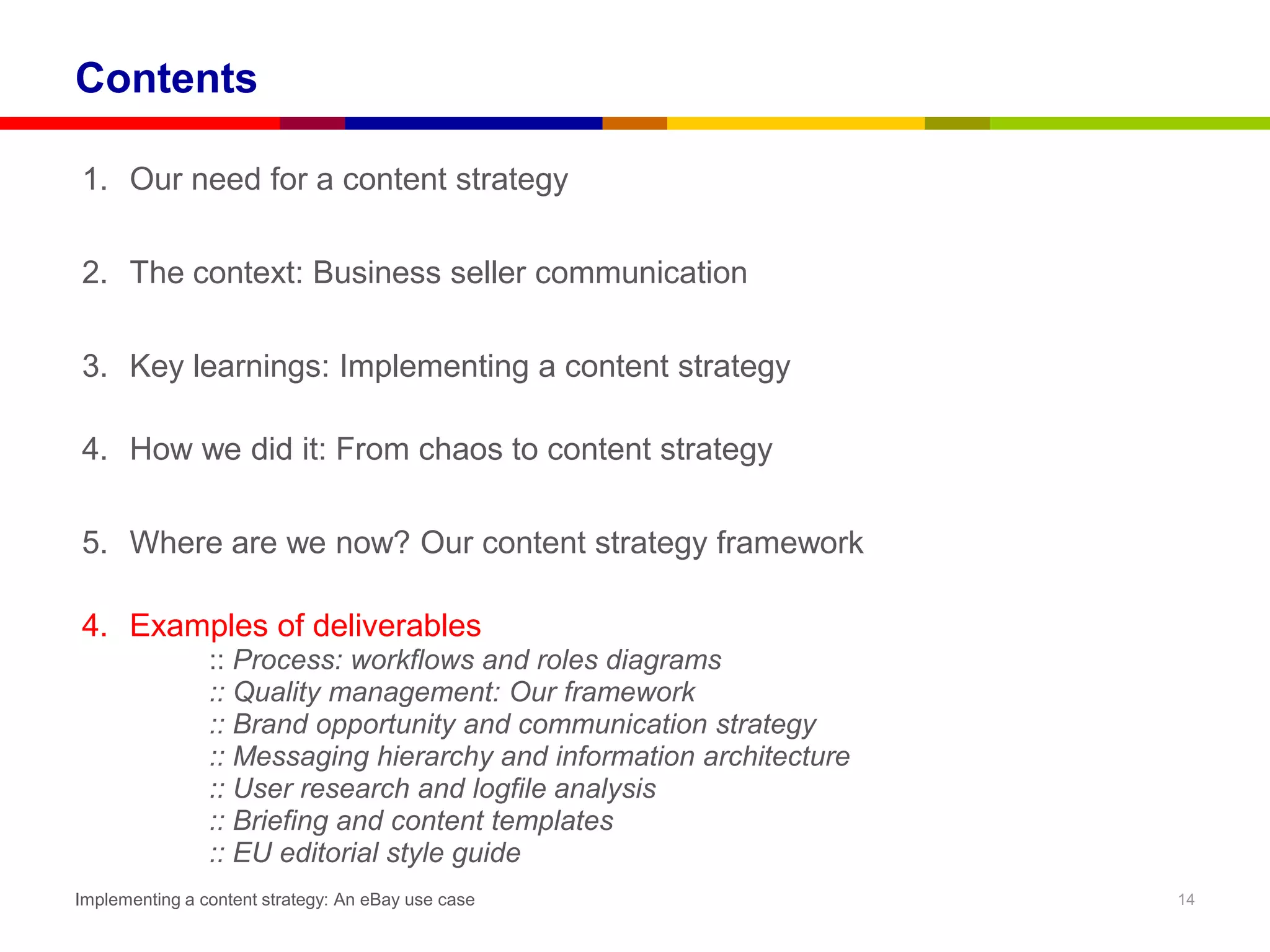 Contents

1. Our need for a content strategy

2. The context: Business seller communication

3. Key learnings: Implementing a content strategy

4. How we did it: From chaos to content strategy

5. Where are we now? Our content strategy framework

4. Examples of deliverables
:: Process: workflows and roles diagrams
:: Quality management: Our framework
:: Brand opportunity and communication strategy
:: Messaging hierarchy and information architecture
:: User research and logfile analysis
:: Briefing and content templates
:: EU editorial style guide

Implementing a content strategy: An eBay use case

14